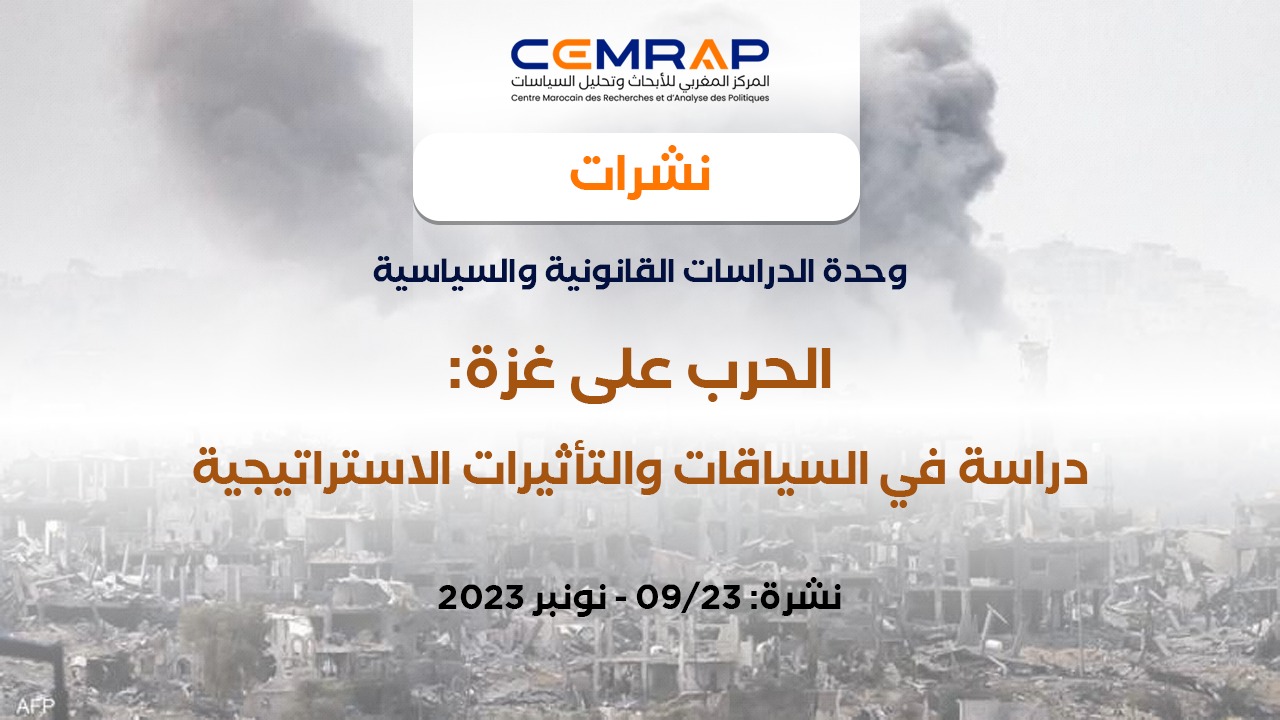 CEMRAP
المركز المغربي للأبحاث وتحليل السياسات
Centre Marocain des Recherches et d'Analyse des Politiques

نشرات

وحدة الدراسات القانونية والسياسية

الحرب على غزة:
دراسة في السياقات والتأثيرات الاستراتيجية

نشرة: 09/23 - نونبر 2023

AFP